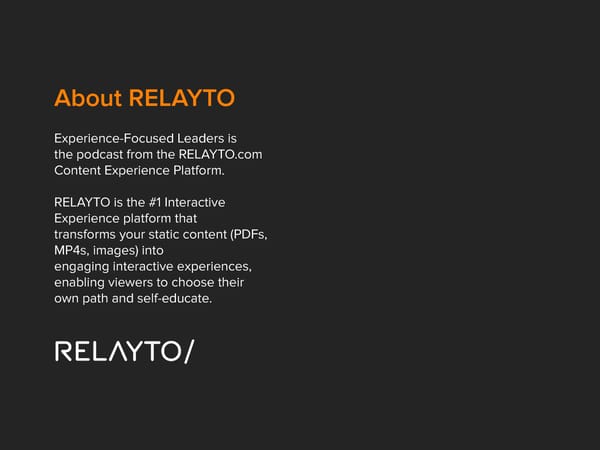 About RELAYTO

Experience-Focused Leaders is the podcast from the RELAYTO.com Content Experience Platform.

RELAYTO is the #1 Interactive Experience platform that transforms your static content (PDFs, MP4s, images) into engaging interactive experiences, enabling viewers to choose their own path and self-educate.

RELAYTO/